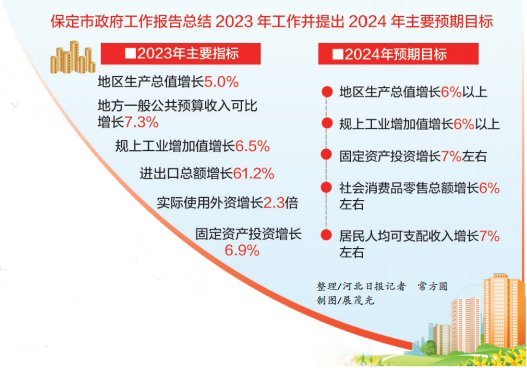 保定市政府工作报告总结 2023 年工作并提出 2024 年主要预期目标

■2023年主要指标

地区生产总值增长5.0%

地方一般公共预算收入可比增长7.3%

规上工业增加值增长6.5%

进出口总额增长61.2%

实际使用外资增长2.3倍

固定资产投资增长6.9%

■2024年预期目标

地区生产总值增长6%以上

规上工业增加值增长6%以上

固定资产投资增长7%左右

社会消费品零售总额增长6%左右

居民人均可支配收入增长7%左右

整理/河北日报记者　常方圆
制图/展茂光